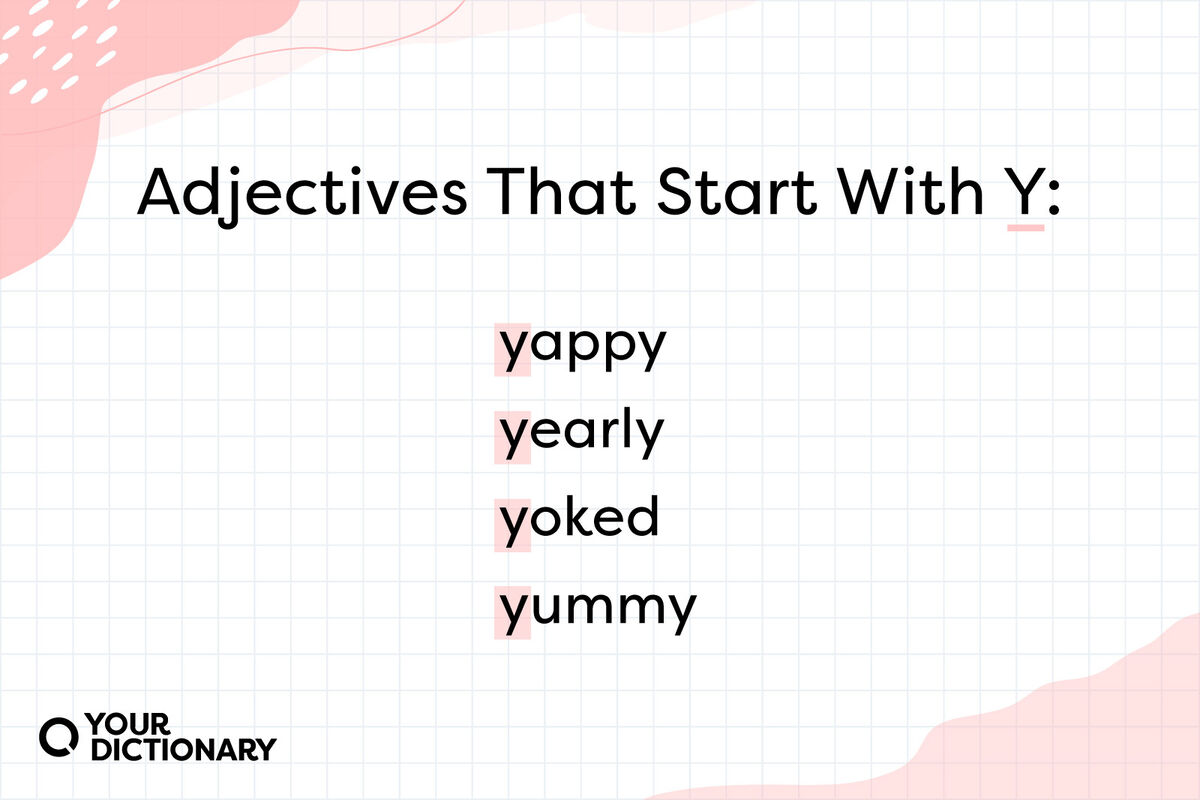 Adjectives That Start With Y:

yappy
yearly
yoked
yummy

YOUR DICTIONARY